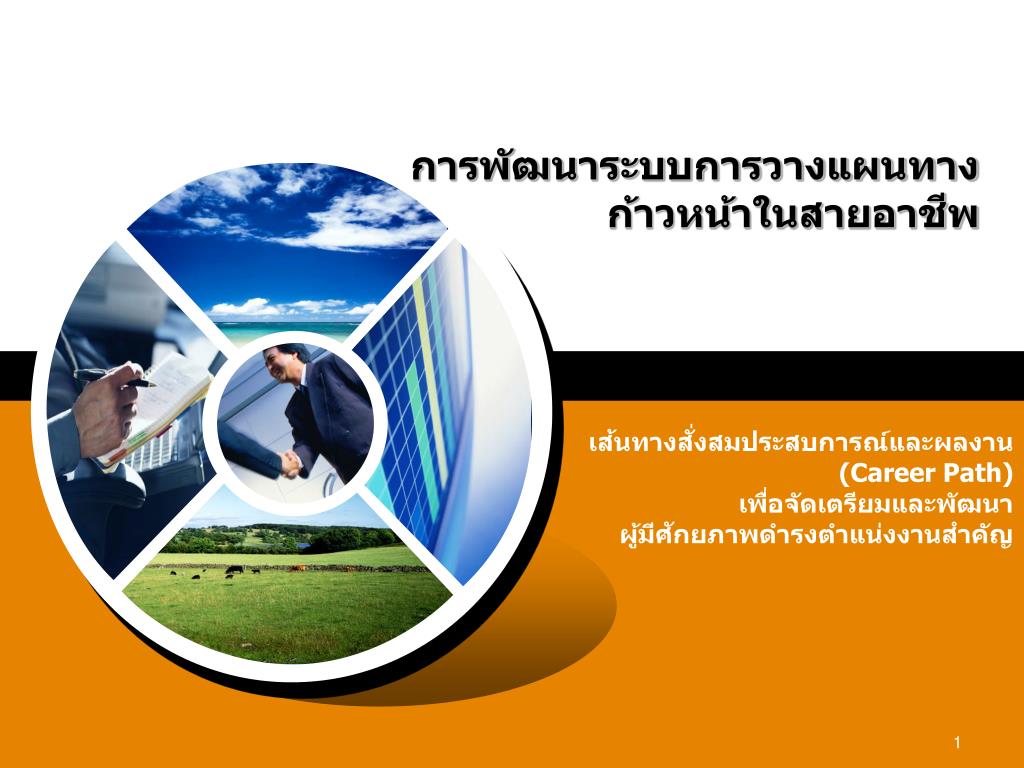 การพัฒนาระบบการวางแผนทางก้าวหน้าในสายอาชีพ

เส้นทางสั่งสมประสบการณ์และผลงาน
(Career Path)
เพื่อจัดเตรียมและพัฒนา
ผู้มีศักยภาพดำรงตำแหน่งงานสำคัญ

1